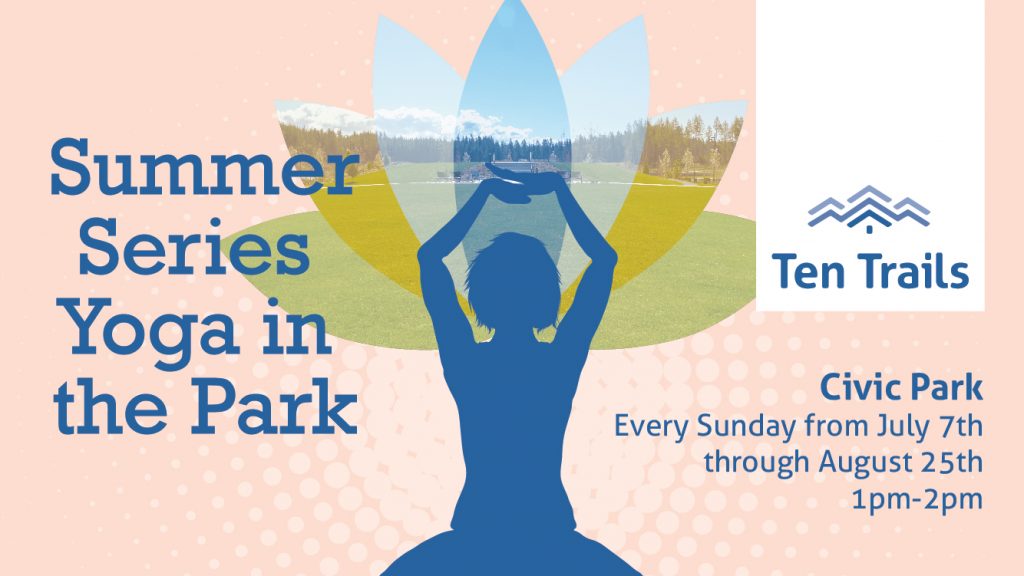 Summer Series Yoga in the Park

Ten Trails

Civic Park
Every Sunday from July 7th through August 25th
1pm-2pm